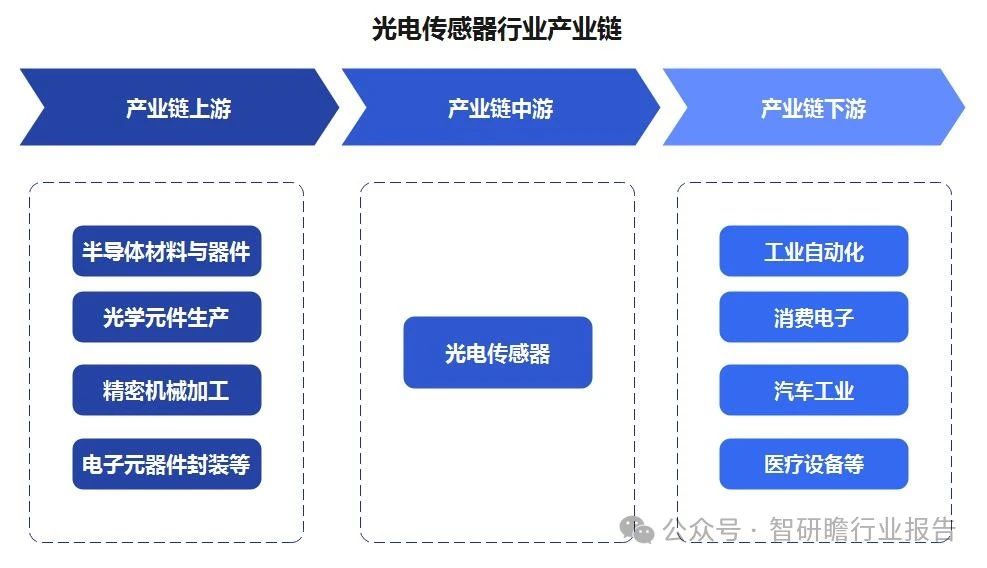 光电传感器行业产业链

产业链上游

产业链中游

产业链下游

半导体材料与器件

光学元件生产

精密机械加工

电子元器件封装等

光电传感器

工业自动化

消费电子

汽车工业

医疗设备等

公众号 · 智研瞻行业报告